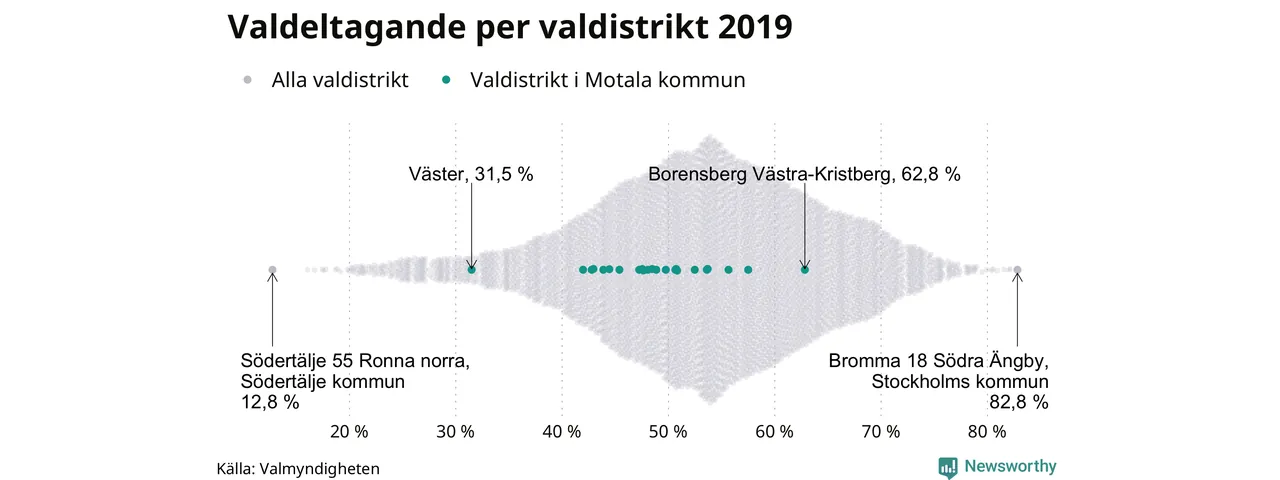 Valdeltagande per valdistrikt 2019

Alla valdistrikt   Valdistrikt i Motala kommun

Väster, 31,5 %

Borensberg Västra-Kristberg, 62,8 %

Södertälje 55 Ronna norra, Södertälje kommun 12,8 %

Bromma 18 Södra Ängby, Stockholms kommun 82,8 %

20 %   30 %   40 %   50 %   60 %   70 %   80 %

Källa: Valmyndigheten

Newsworthy